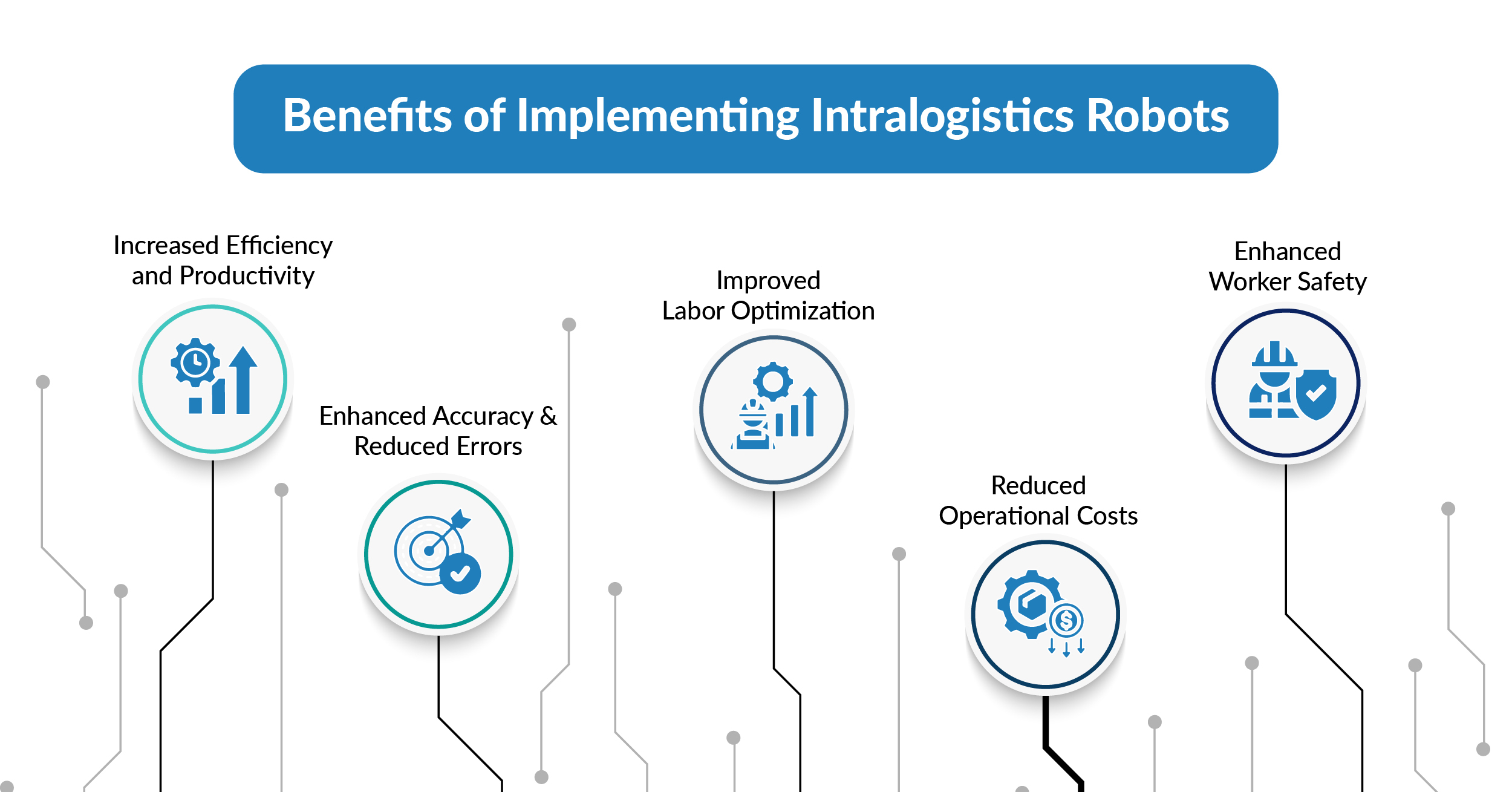 Benefits of Implementing Intralogistics Robots

Increased Efficiency and Productivity

Enhanced Accuracy & Reduced Errors

Improved Labor Optimization

Reduced Operational Costs

Enhanced Worker Safety